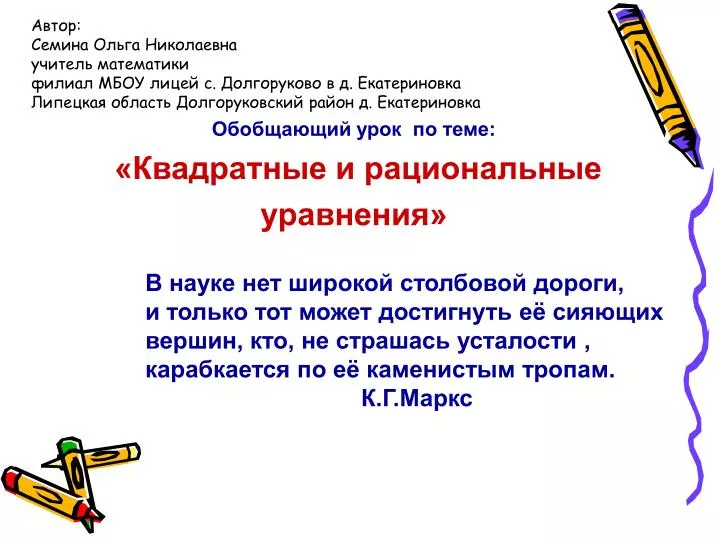 Автор:
Семина Ольга Николаевна
учитель математики
филиал МБОУ лицей с. Долгоруково в д. Екатериновка
Липецкая область Долгоруковский район д. Екатериновка

Обобщающий урок по теме:

«Квадратные и рациональные уравнения»

В науке нет широкой столбовой дороги, и только тот может достигнуть её сияющих вершин, кто, не страшась усталости , карабкается по её каменистым тропам.
К.Г.Маркс